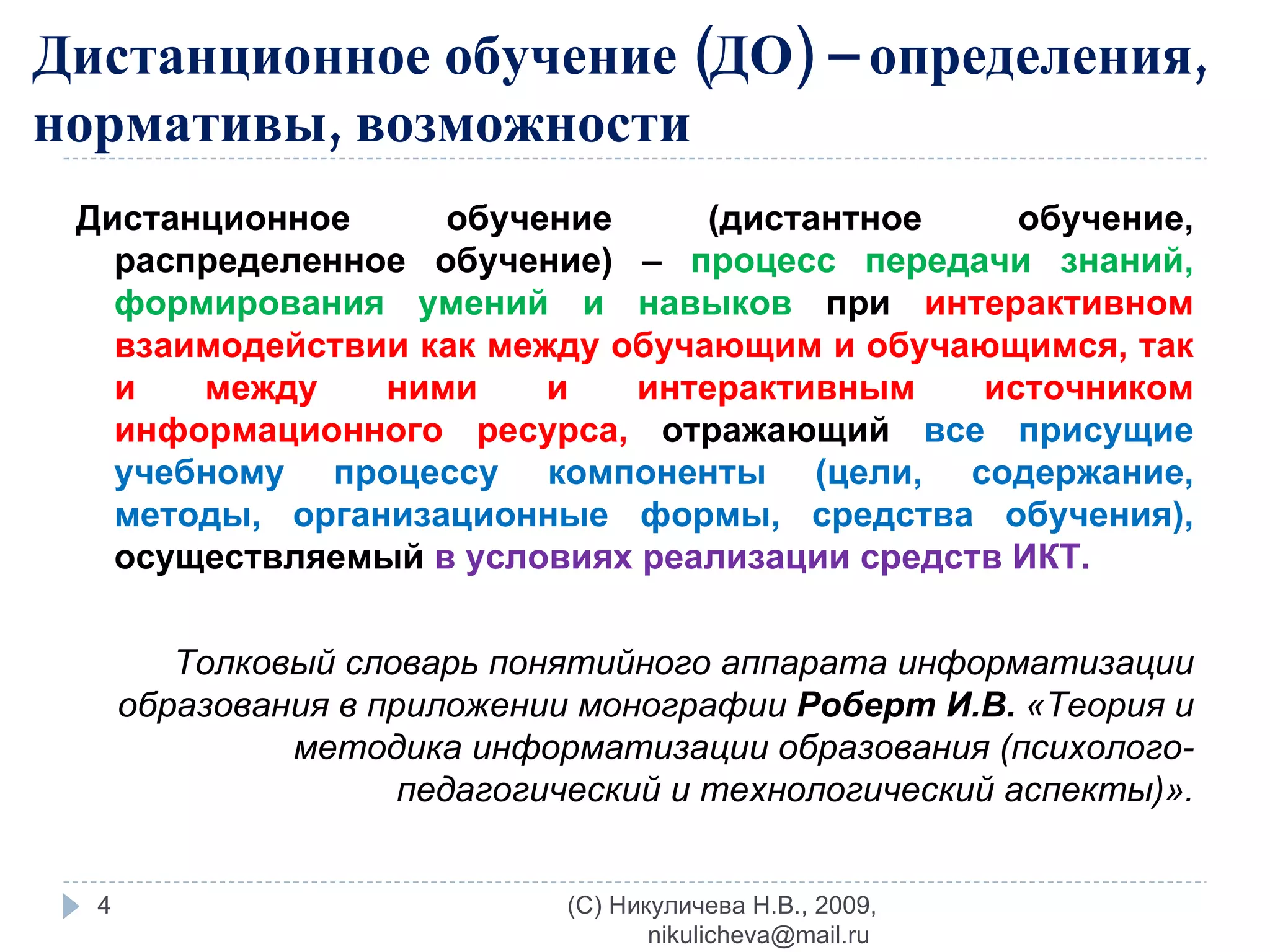 Дистанционное обучение (ДО) – определения, нормативы, возможности

Дистанционное обучение (дистантное обучение, распределенное обучение) – процесс передачи знаний, формирования умений и навыков при интерактивном взаимодействии как между обучающим и обучающимся, так и между ними и интерактивным источником информационного ресурса, отражающий все присущие учебному процессу компоненты (цели, содержание, методы, организационные формы, средства обучения), осуществляемый в условиях реализации средств ИКТ.

Толковый словарь понятийного аппарата информатизации образования в приложении монографии Роберт И.В. «Теория и методика информатизации образования (психолого-педагогический и технологический аспекты)».

4

(С) Никуличева Н.В., 2009, nikulicheva@mail.ru